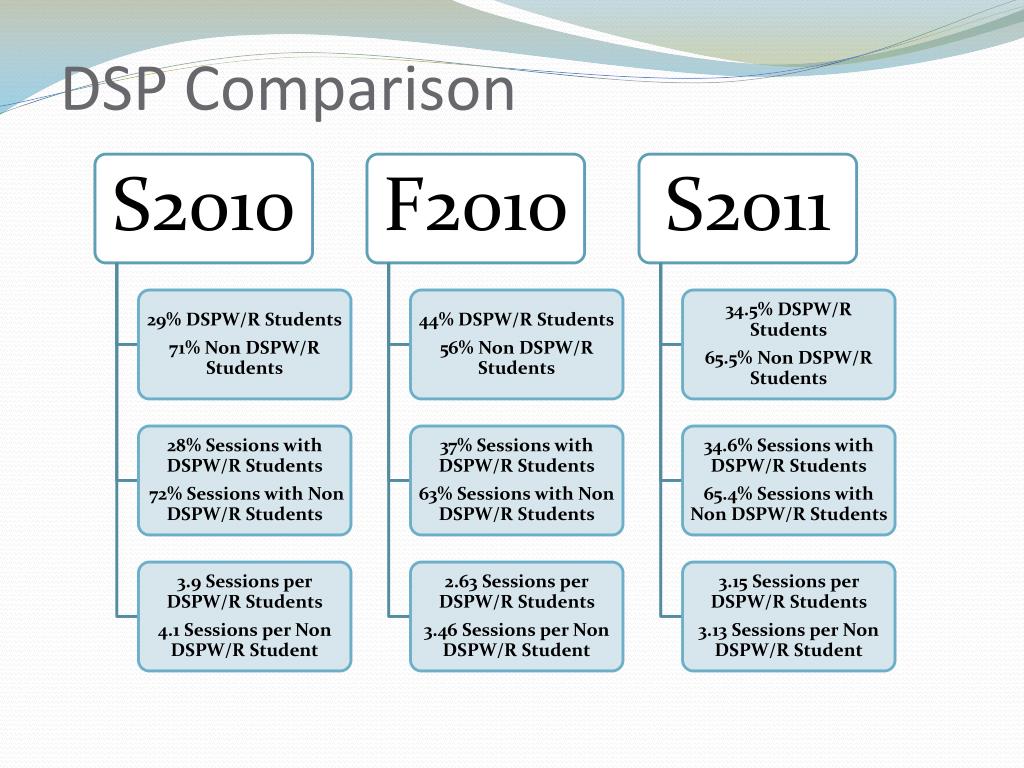 DSP Comparison

S2010

29% DSPW/R Students

71% Non DSPW/R Students

28% Sessions with DSPW/R Students

72% Sessions with Non DSPW/R Students

3.9 Sessions per DSPW/R Students

4.1 Sessions per Non DSPW/R Student

F2010

44% DSPW/R Students

56% Non DSPW/R Students

37% Sessions with DSPW/R Students

63% Sessions with Non DSPW/R Students

2.63 Sessions per DSPW/R Students

3.46 Sessions per Non DSPW/R Student

S2011

34.5% DSPW/R Students

65.5% Non DSPW/R Students

34.6% Sessions with DSPW/R Students

65.4% Sessions with Non DSPW/R Students

3.15 Sessions per DSPW/R Students

3.13 Sessions per Non DSPW/R Student